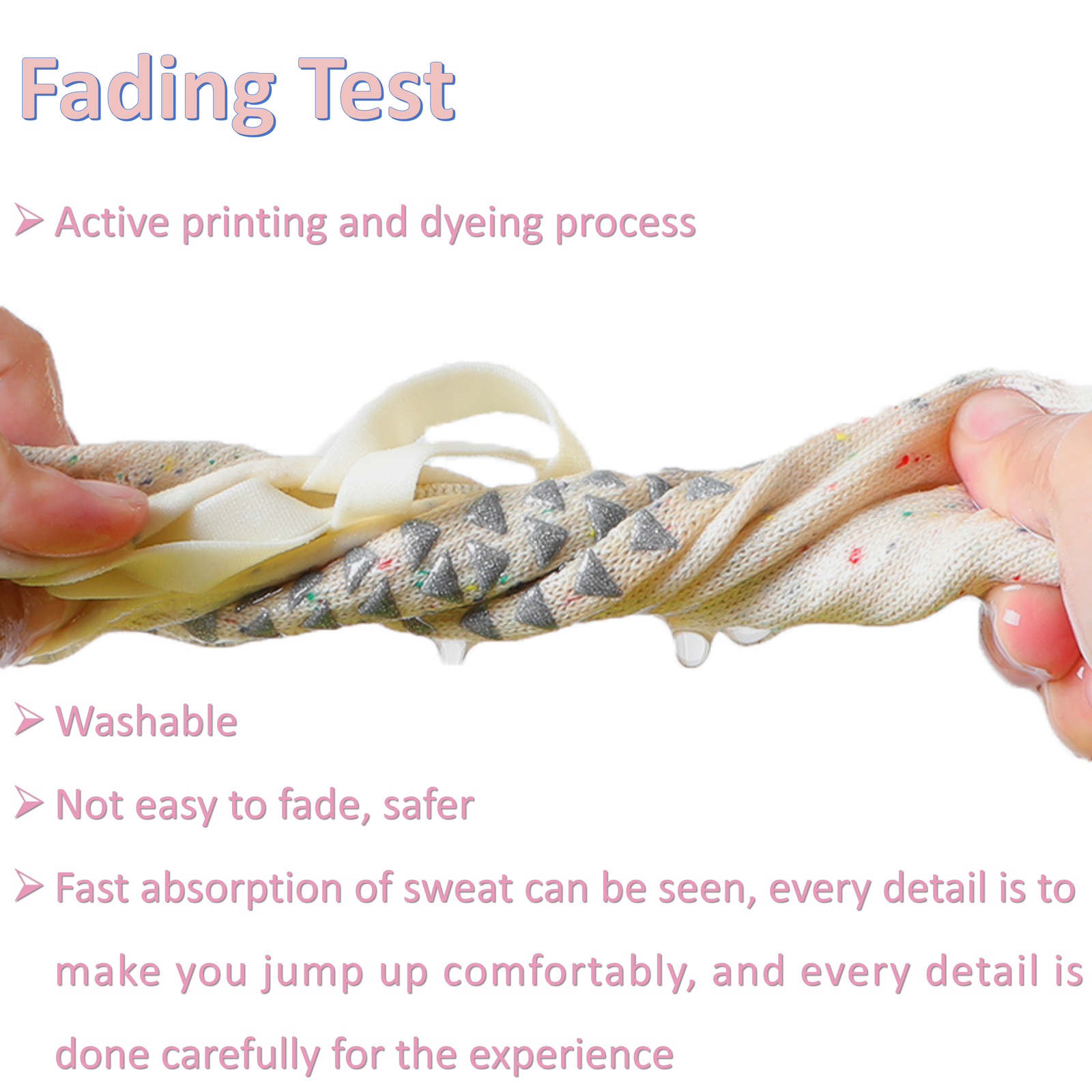 Fading Test

➢ Active printing and dyeing process

➢ Washable

➢ Not easy to fade, safer

➢ Fast absorption of sweat can be seen, every detail is to make you jump up comfortably, and every detail is done carefully for the experience